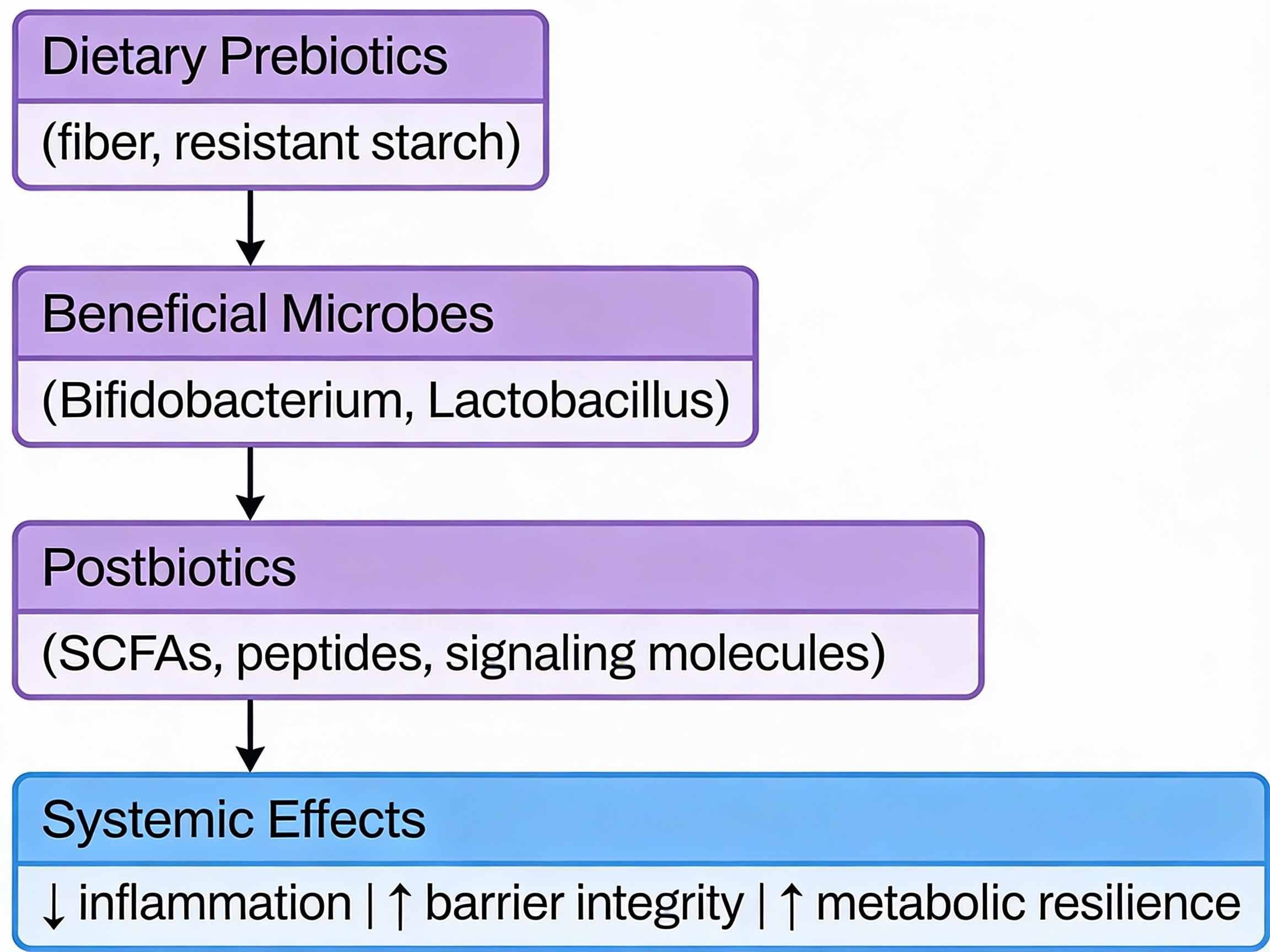 Dietary Prebiotics

(fiber, resistant starch)

Beneficial Microbes

(Bifidobacterium, Lactobacillus)

Postbiotics

(SCFAs, peptides, signaling molecules)

Systemic Effects

↓ inflammation | ↑ barrier integrity | ↑ metabolic resilience